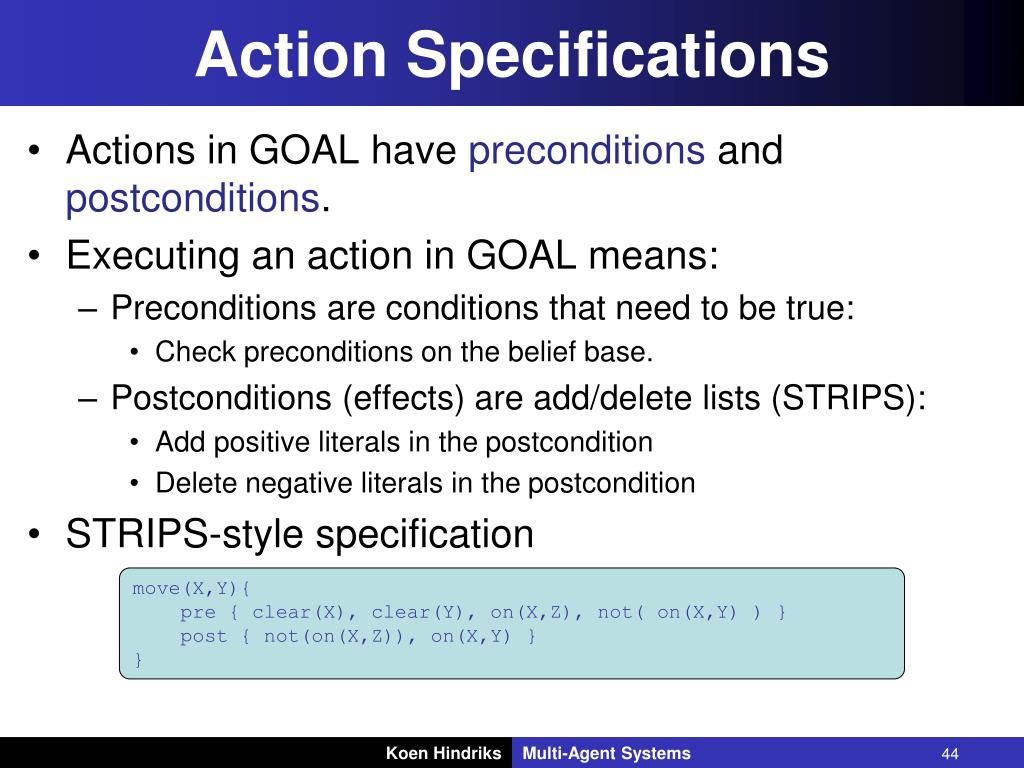 Action Specifications

• Actions in GOAL have preconditions and postconditions.
• Executing an action in GOAL means:
– Preconditions are conditions that need to be true:
• Check preconditions on the belief base.
– Postconditions (effects) are add/delete lists (STRIPS):
• Add positive literals in the postcondition
• Delete negative literals in the postcondition
• STRIPS-style specification

move(X,Y){
    pre { clear(X), clear(Y), on(X,Z), not( on(X,Y) ) }
    post { not(on(X,Z)), on(X,Y) }
}

Koen Hindriks Multi-Agent Systems 44